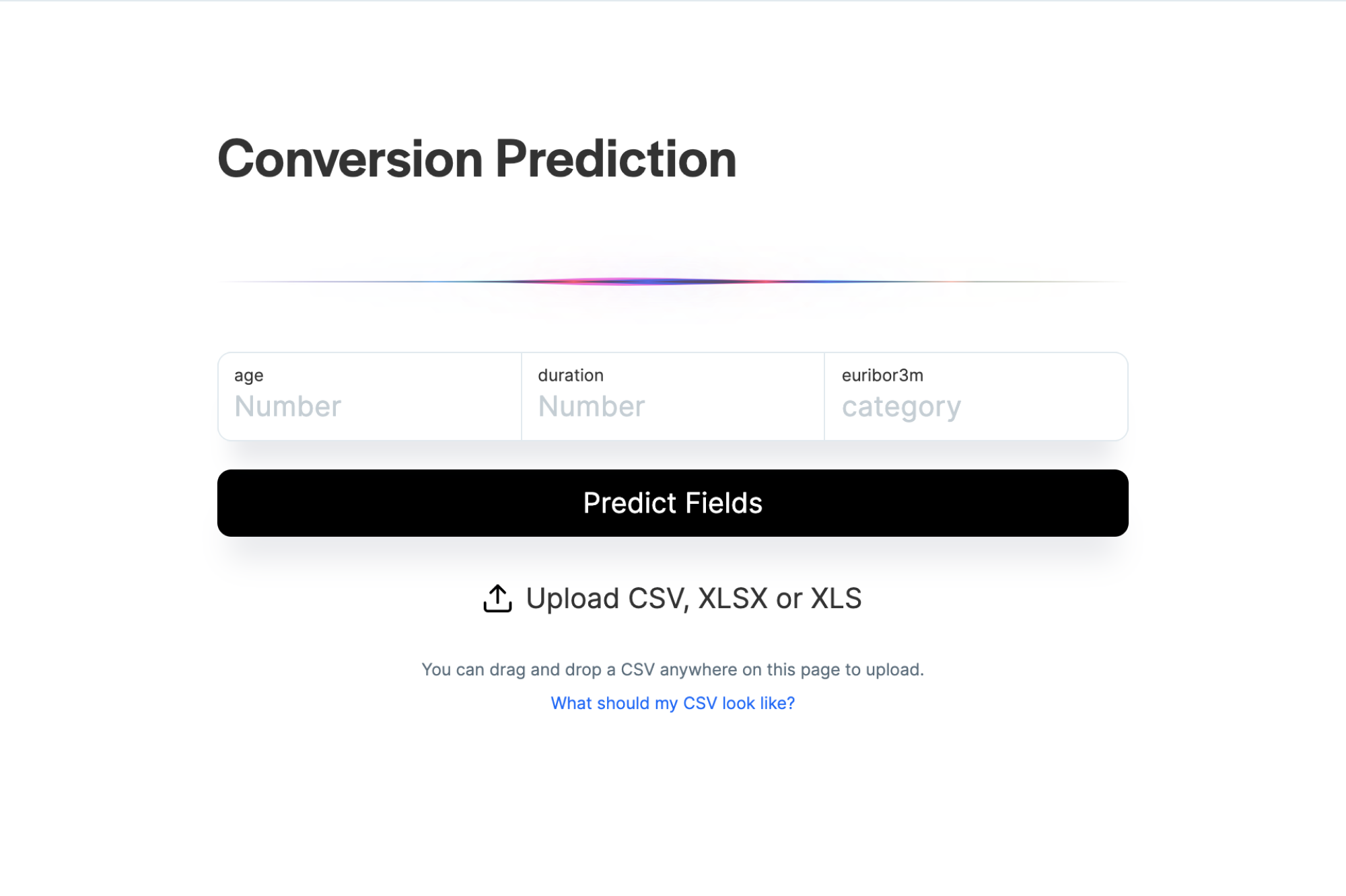 Conversion Prediction

age
Number

duration
Number

euribor3m
category

Predict Fields

Upload CSV, XLSX or XLS

You can drag and drop a CSV anywhere on this page to upload.

What should my CSV look like?